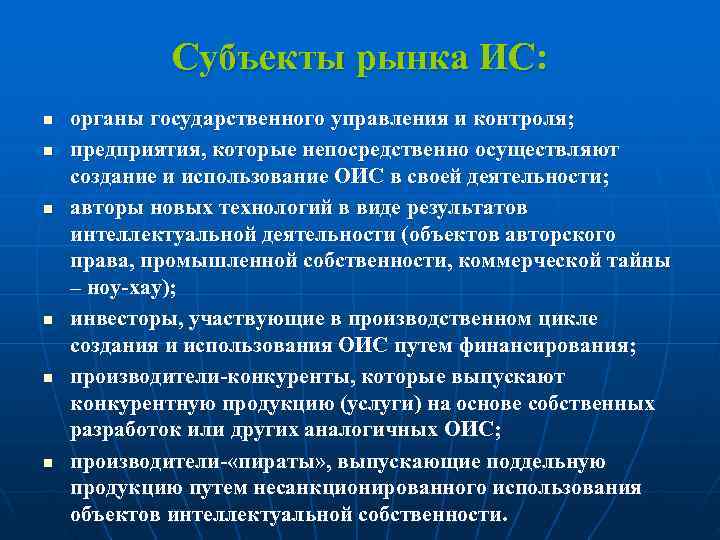 Субъекты рынка ИС:

- органы государственного управления и контроля;
- предприятия, которые непосредственно осуществляют создание и использование ОИС в своей деятельности;
- авторы новых технологий в виде результатов интеллектуальной деятельности (объектов авторского права, промышленной собственности, коммерческой тайны – ноу-хау);
- инвесторы, участвующие в производственном цикле создания и использования ОИС путем финансирования;
- производители-конкуренты, которые выпускают конкурентную продукцию (услуги) на основе собственных разработок или других аналогичных ОИС;
- производители-«пираты», выпускающие поддельную продукцию путем несанкционированного использования объектов интеллектуальной собственности.